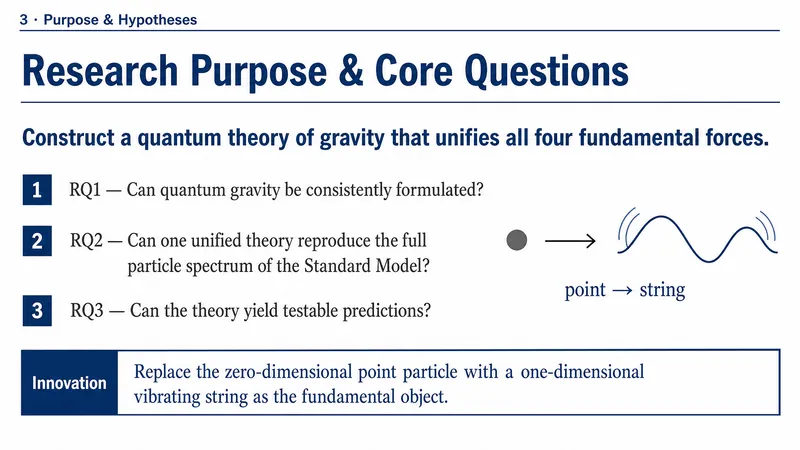 3 · Purpose & Hypotheses

Research Purpose & Core Questions

Construct a quantum theory of gravity that unifies all four fundamental forces.

1 RQ1 — Can quantum gravity be consistently formulated?

2 RQ2 — Can one unified theory reproduce the full particle spectrum of the Standard Model?

3 RQ3 — Can the theory yield testable predictions?

point → string

Innovation Replace the zero-dimensional point particle with a one-dimensional vibrating string as the fundamental object.